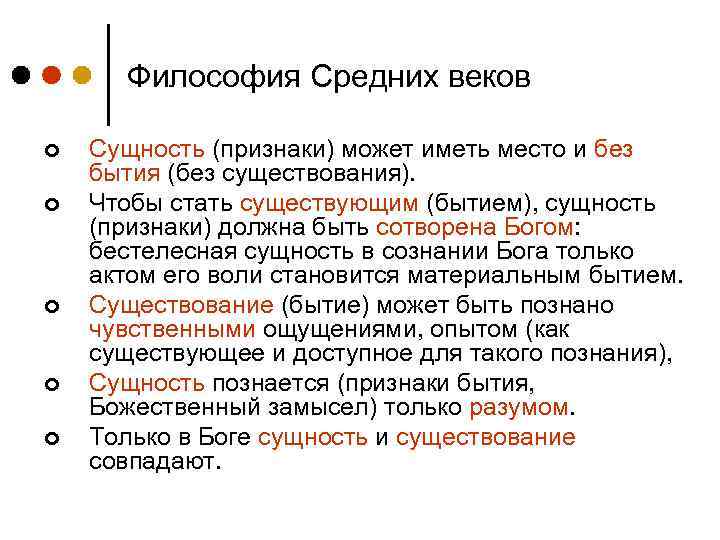 Философия Средних веков

Сущность (признаки) может иметь место и без бытия (без существования).

Чтобы стать существующим (бытием), сущность (признаки) должна быть сотворена Богом: бестелесная сущность в сознании Бога только актом его воли становится материальным бытием.

Существование (бытие) может быть познано чувственными ощущениями, опытом (как существующее и доступное для такого познания),

Сущность познается (признаки бытия, Божественный замысел) только разумом.

Только в Боге сущность и существование совпадают.